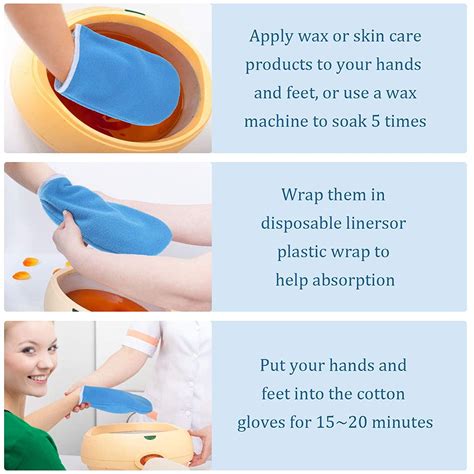 Apply wax or skin care products to your hands and feet, or use a wax machine to soak 5 times

Wrap them in disposable linersor plastic wrap to help absorption

Put your hands and feet into the cotton gloves for 15~20 minutes